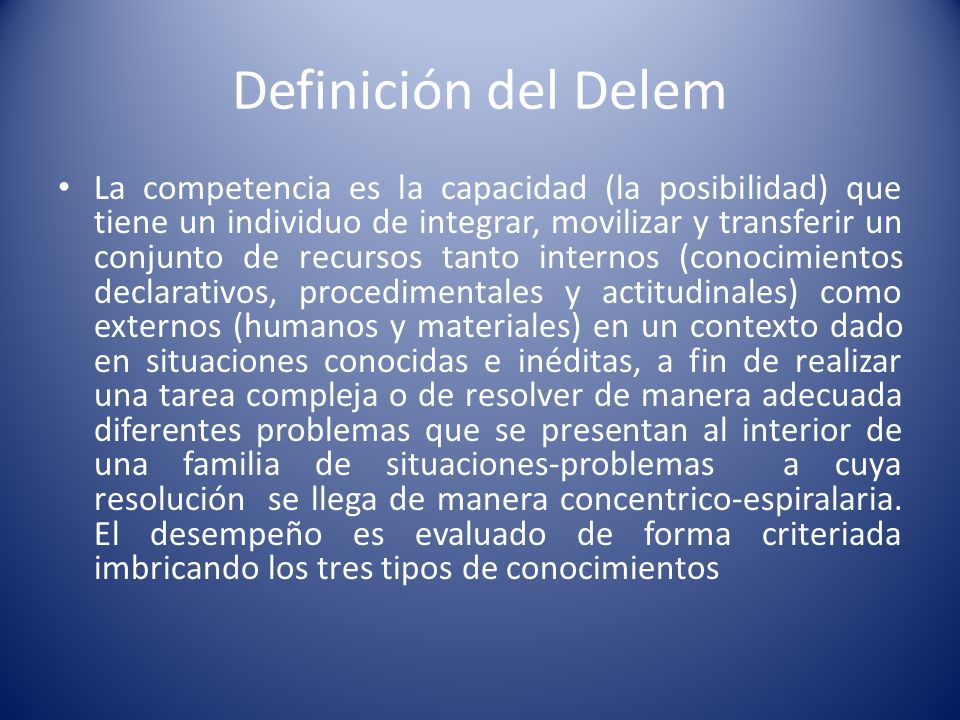 Definición del Delem

• La competencia es la capacidad (la posibilidad) que tiene un individuo de integrar, movilizar y transferir un conjunto de recursos tanto internos (conocimientos declarativos, procedimentales y actitudinales) como externos (humanos y materiales) en un contexto dado en situaciones conocidas e inéditas, a fin de realizar una tarea compleja o de resolver de manera adecuada diferentes problemas que se presentan al interior de una familia de situaciones-problemas a cuya resolución se llega de manera concentrico-espiralaria. El desempeño es evaluado de forma criteriada imbricando los tres tipos de conocimientos